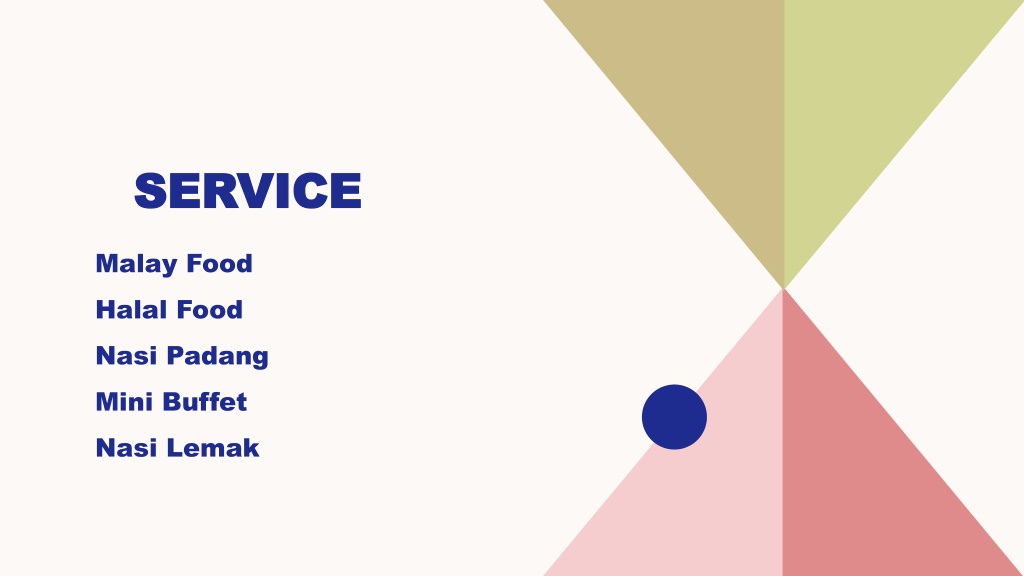 SERVICE

Malay Food

Halal Food

Nasi Padang

Mini Buffet

Nasi Lemak